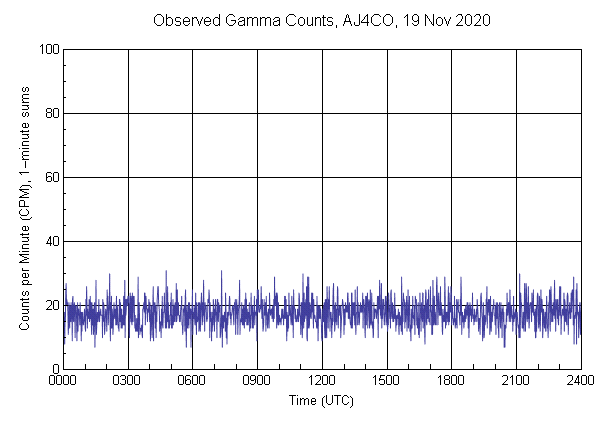 Observed Gamma Counts, AJ4CO, 19 Nov 2020

Counts per Minute (CPM), 1-minute sums

100
80
60
40
20
0

0000 0300 0600 0900 1200 1500 1800 2100 2400

Time (UTC)